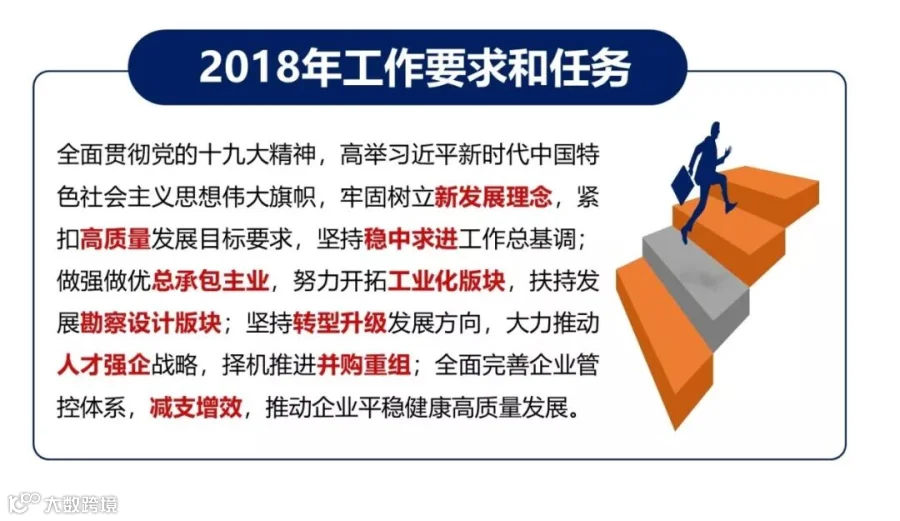 2018年工作要求和任务

全面贯彻党的十九大精神，高举习近平新时代中国特色社会主义思想伟大旗帜，牢固树立新发展理念，紧扣高质量发展目标要求，坚持稳中求进工作总基调；做强做优总承包主业，努力开拓工业化版块，扶持发展勘察设计版块；坚持转型升级发展方向，大力推动人才强企战略，择机推进并购重组；全面完善企业管控体系，减支增效，推动企业平稳健康高质量发展。

大数跨境